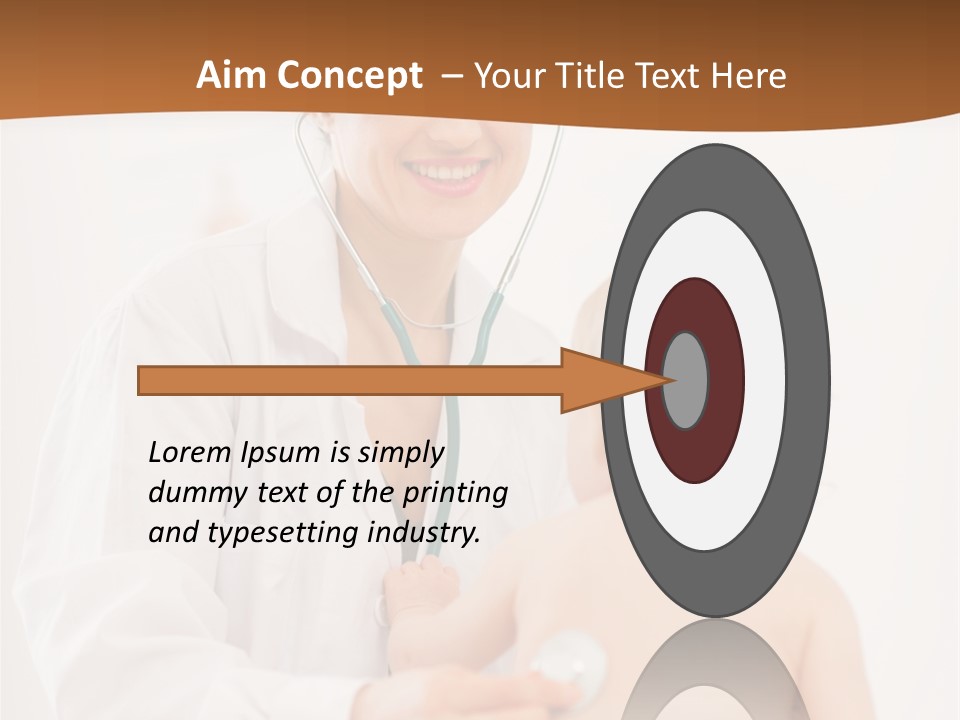 Aim Concept – Your Title Text Here

Lorem Ipsum is simply dummy text of the printing and typesetting industry.